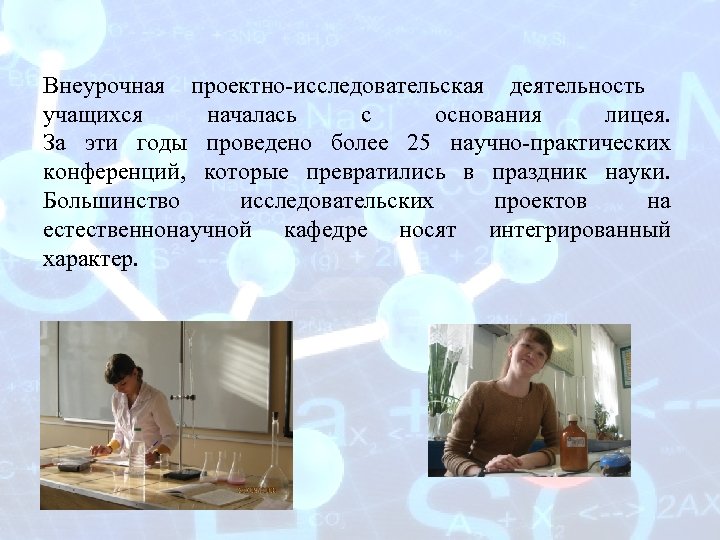 Внеурочная проектно-исследовательская деятельность учащихся началась с основания лицея. За эти годы проведено более 25 научно-практических конференций, которые превратились в праздник науки. Большинство исследовательских проектов на естественнонаучной кафедре носят интегрированный характер.